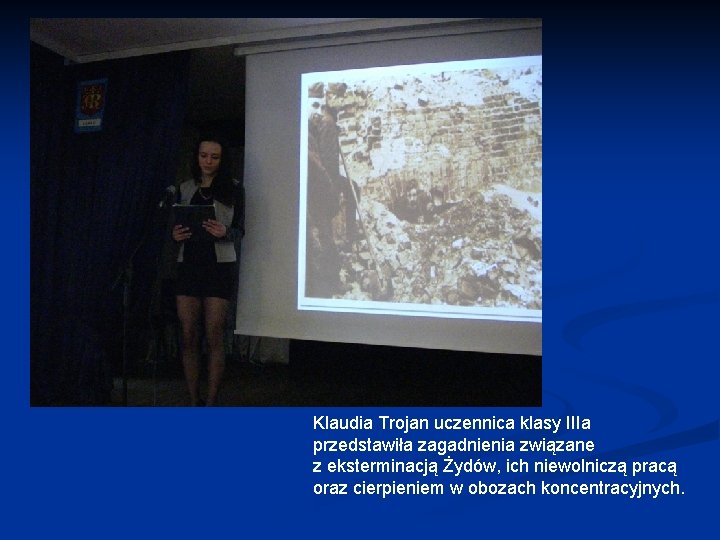 Klaudia Trojan uczennica klasy IIIa przedstawiła zagadnienia związane z eksterminacją Żydów, ich niewolniczą pracą oraz cierpieniem w obozach koncentracyjnych.